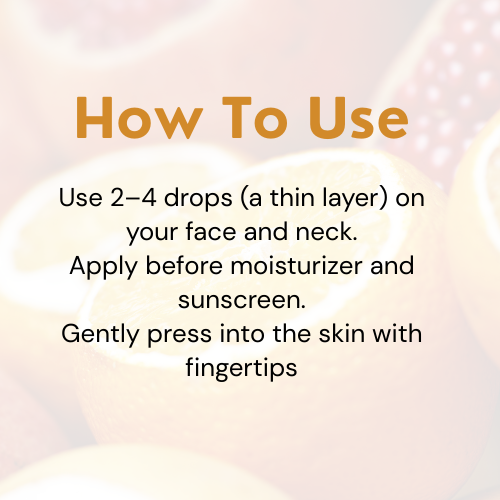 How To Use

Use 2–4 drops (a thin layer) on your face and neck.
Apply before moisturizer and sunscreen.
Gently press into the skin with fingertips